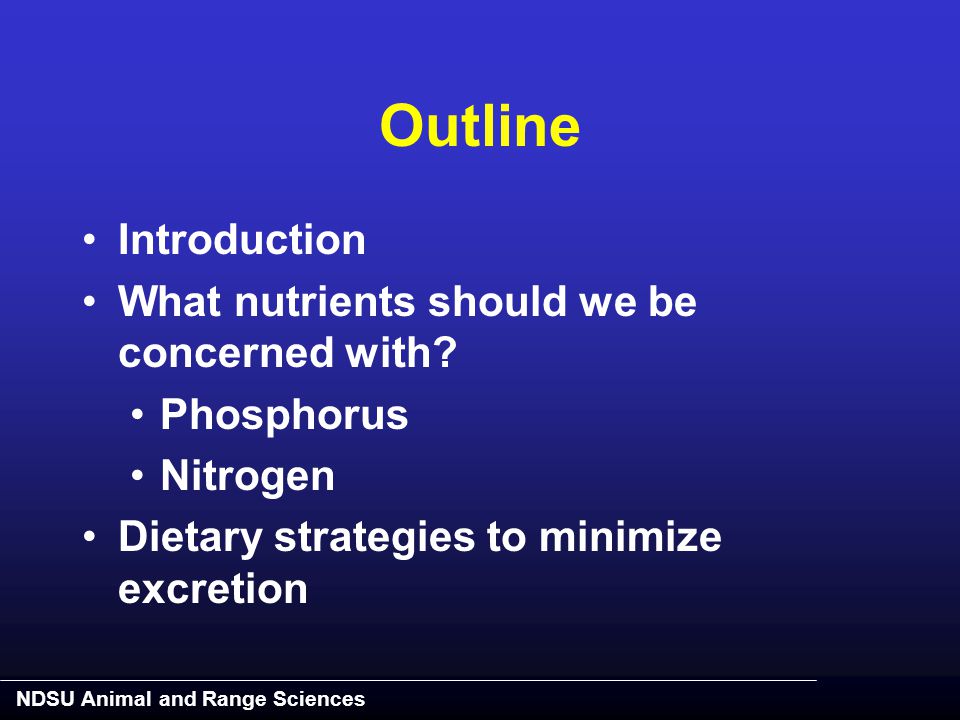 Outline

• Introduction
• What nutrients should we be concerned with?
  • Phosphorus
  • Nitrogen
• Dietary strategies to minimize excretion

NDSU Animal and Range Sciences